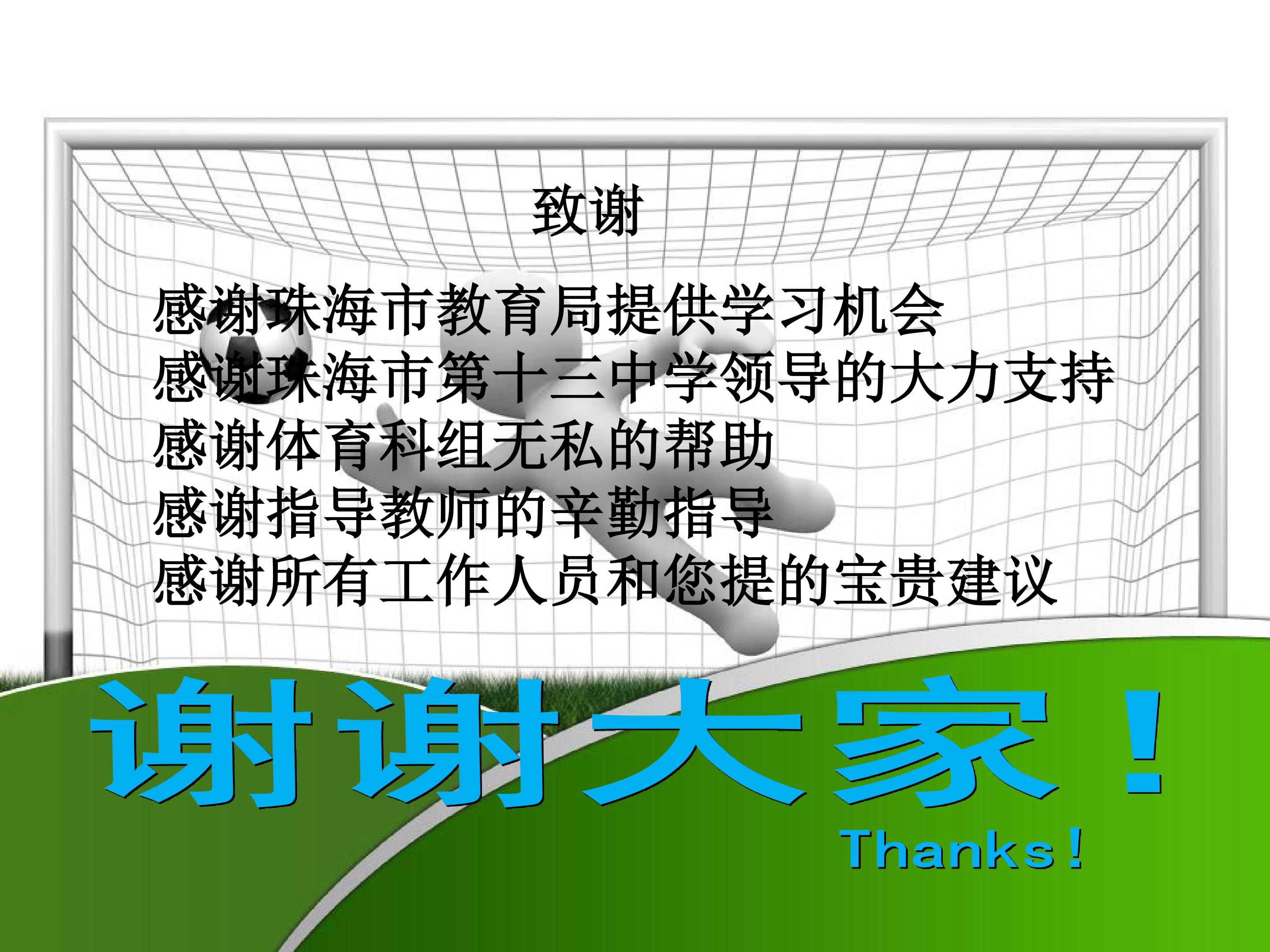 致谢

感谢珠海市教育局提供学习机会
感谢珠海市第十三中学领导的大力支持
感谢体育科组无私的帮助
感谢指导教师的辛勤指导
感谢所有工作人员和您提的宝贵建议

谢谢大家！

Thanks！